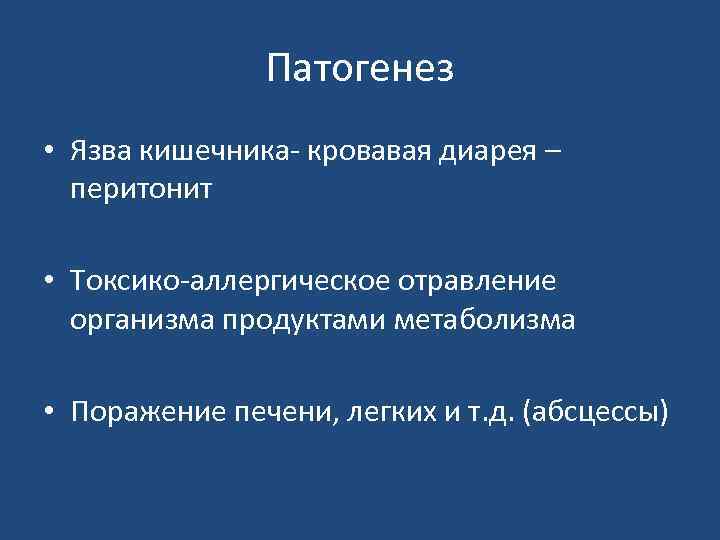 Патогенез

• Язва кишечника- кровавая диарея – перитонит

• Токсико-аллергическое отравление организма продуктами метаболизма

• Поражение печени, легких и т.д. (абсцессы)